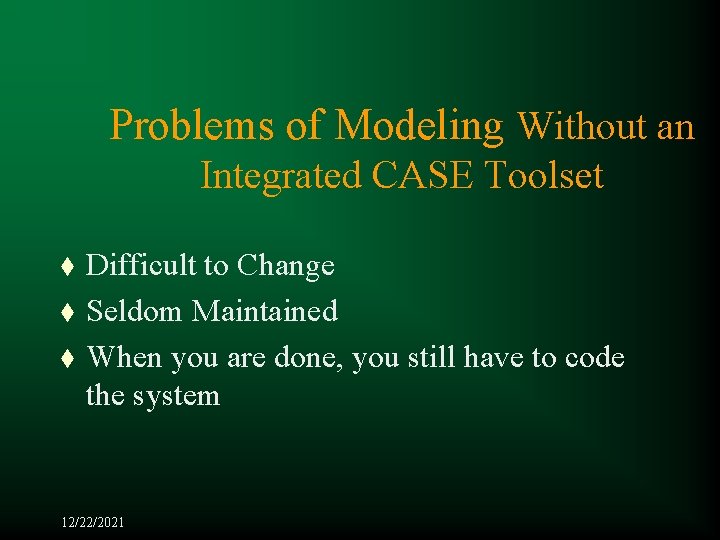 Problems of Modeling Without an Integrated CASE Toolset

♦ Difficult to Change
♦ Seldom Maintained
♦ When you are done, you still have to code the system

12/22/2021